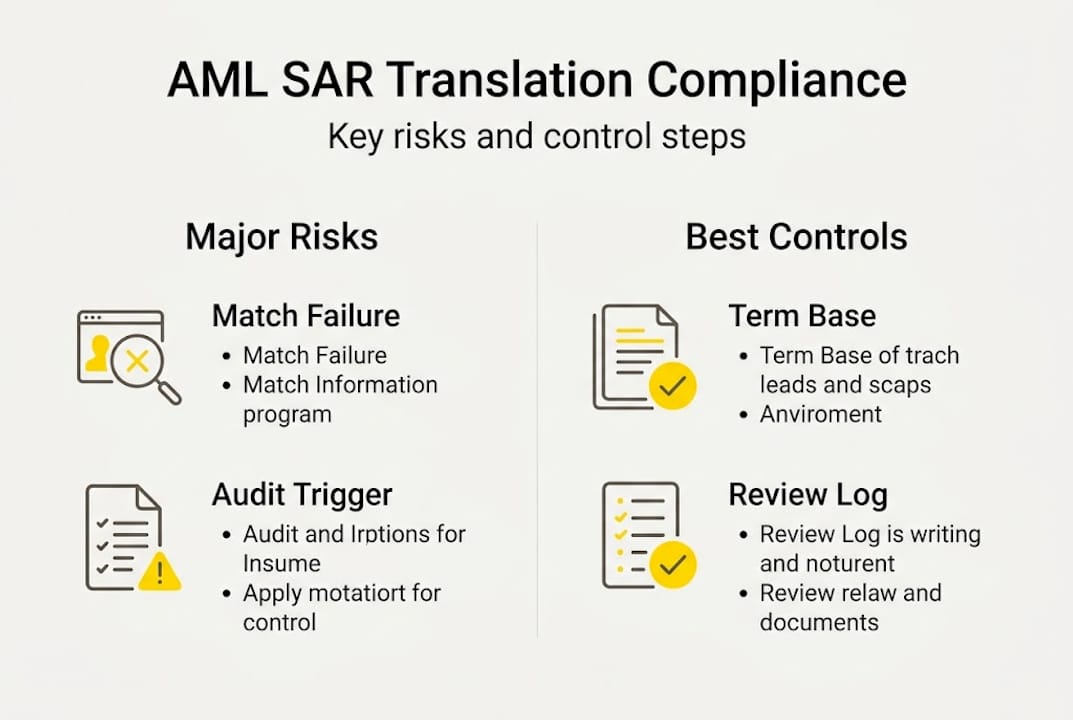 AML SAR Translation Compliance
Key risks and control steps

Major Risks

Match Failure
• Match Failure
• Match Information program

Audit Trigger
• Audit and Irptions for Insume
• Apply motatiort for control

Best Controls

Term Base
• Term Base of trach leads and scaps
• Anviroment

Review Log
• Review Log is writing and noturent
• Review relaw and documents